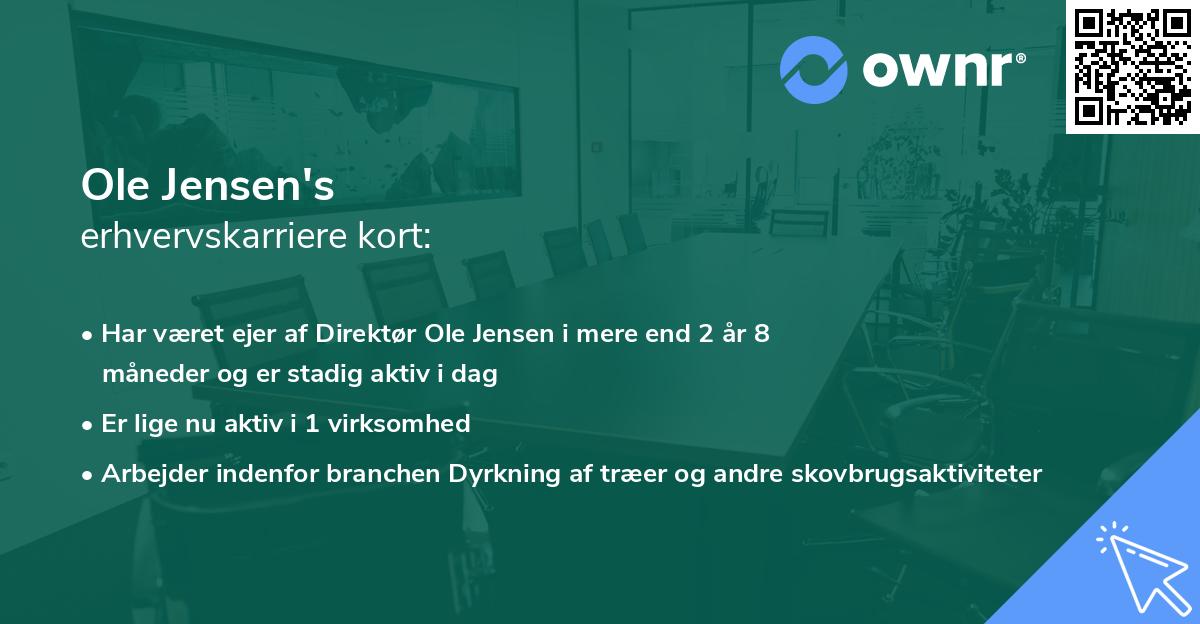 ownr®

Ole Jensen's
erhvervskarriere kort:

• Har været ejer af Direktør Ole Jensen i mere end 2 år 8 måneder og er stadig aktiv i dag
• Er lige nu aktiv i 1 virksomhed
• Arbejder indenfor branchen Dyrkning af træer og andre skovbrugsaktiviteter